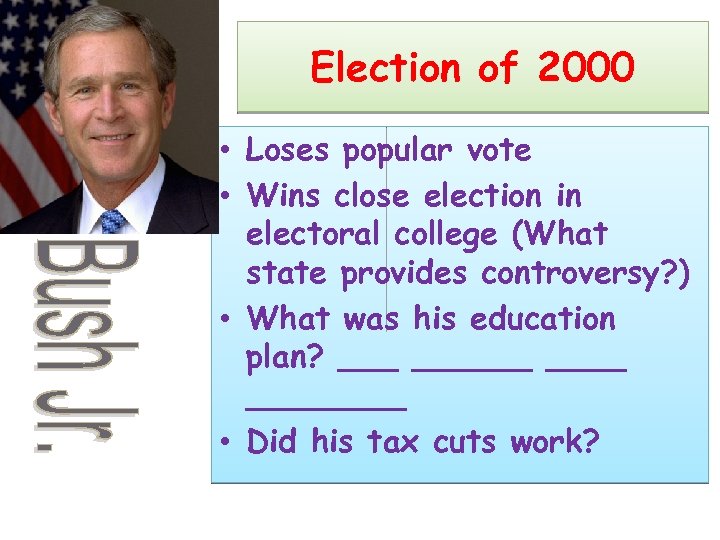 Election of 2000

Bush Jr.

• Loses popular vote
• Wins close election in electoral college (What state provides controversy?)
• What was his education plan? ___ ______ ____ ________
• Did his tax cuts work?